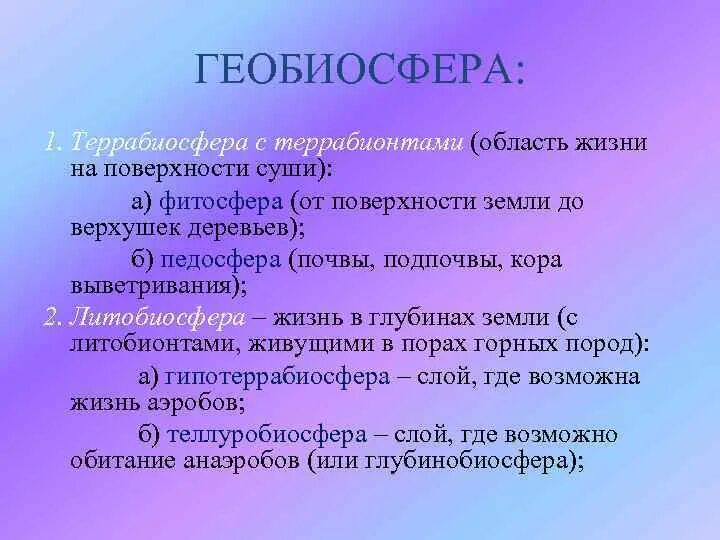 ГЕОБИОСФЕРА:

1. Террабиосфера с террабионтами (область жизни на поверхности суши):

а) фитосфера (от поверхности земли до верхушек деревьев);

б) педосфера (почвы, подпочвы, кора выветривания);

2. Литобиосфера – жизнь в глубинах земли (с литобионтами, живущими в порах горных пород):

а) гипотеррабиосфера – слой, где возможна жизнь аэробов;

б) теллуробиосфера – слой, где возможно обитание анаэробов (или глубинобиосфера);